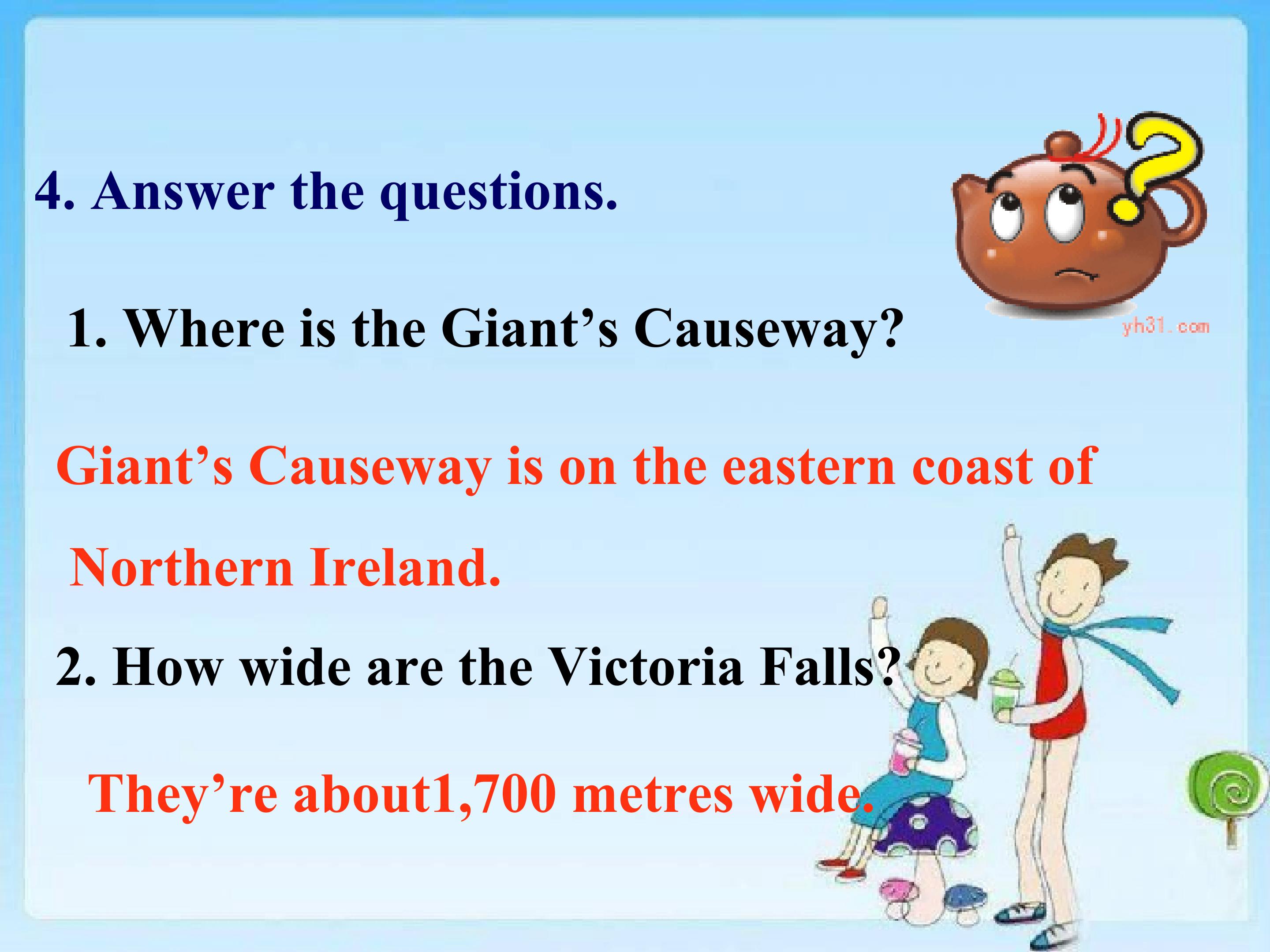 4. Answer the questions.

yh31.com

1. Where is the Giant’s Causeway?

Giant’s Causeway is on the eastern coast of Northern Ireland.

2. How wide are the Victoria Falls?

They’re about1,700 metres wide.